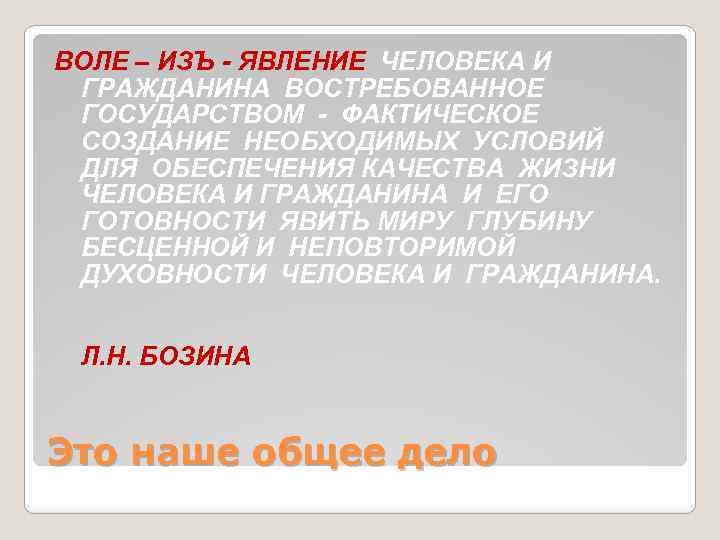 ВОЛЕ – ИЗЪ - ЯВЛЕНИЕ ЧЕЛОВЕКА И ГРАЖДАНИНА ВОСТРЕБОВАННОЕ ГОСУДАРСТВОМ - ФАКТИЧЕСКОЕ СОЗДАНИЕ НЕОБХОДИМЫХ УСЛОВИЙ ДЛЯ ОБЕСПЕЧЕНИЯ КАЧЕСТВА ЖИЗНИ ЧЕЛОВЕКА И ГРАЖДАНИНА И ЕГО ГОТОВНОСТИ ЯВИТЬ МИРУ ГЛУБИНУ БЕСЦЕННОЙ И НЕПОВТОРИМОЙ ДУХОВНОСТИ ЧЕЛОВЕКА И ГРАЖДАНИНА.

Л.Н. БОЗИНА

Это наше общее дело